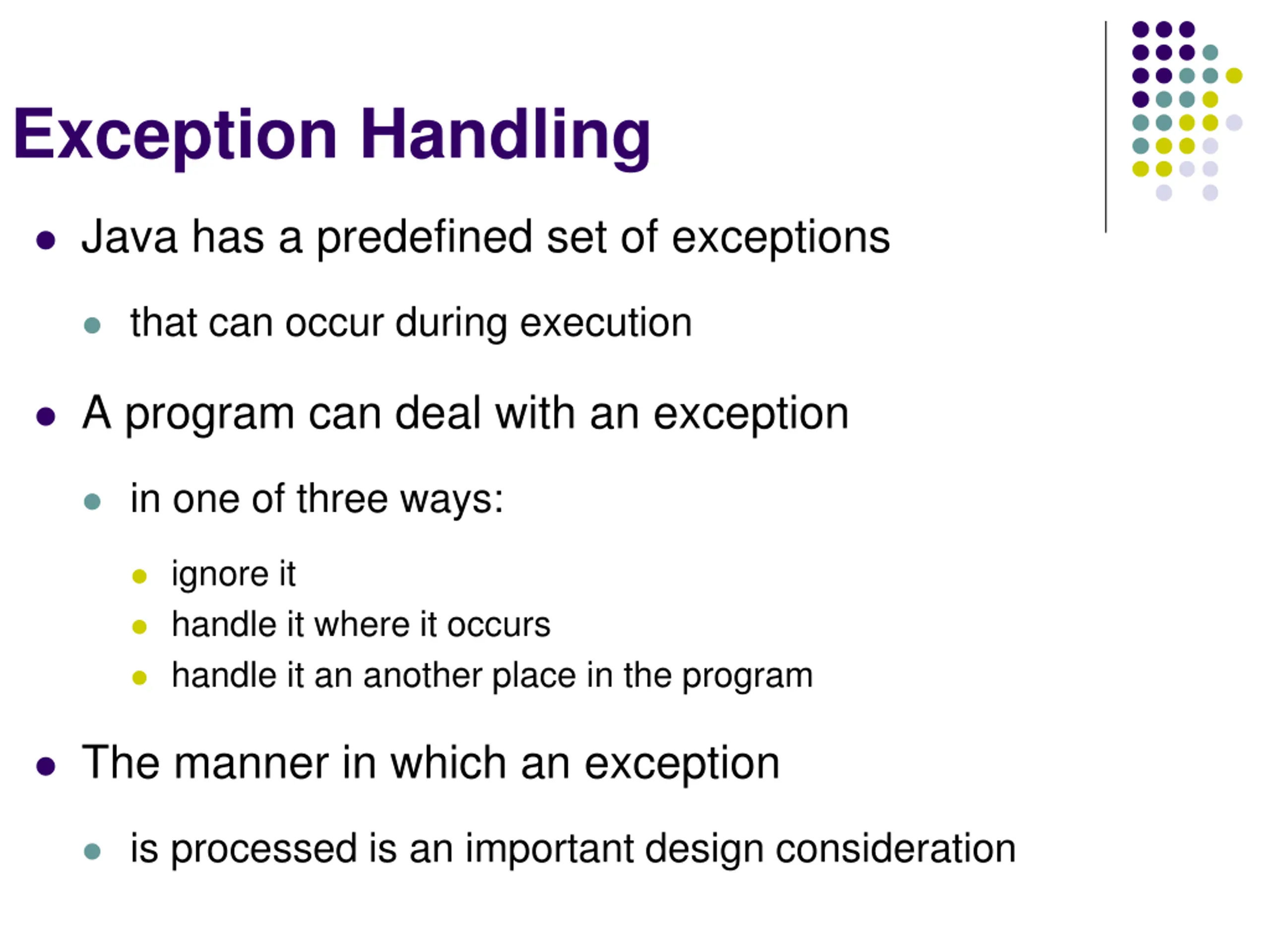 Exception Handling

- Java has a predefined set of exceptions
  - that can occur during execution
- A program can deal with an exception
  - in one of three ways:
    - ignore it
    - handle it where it occurs
    - handle it an another place in the program
- The manner in which an exception
  - is processed is an important design consideration